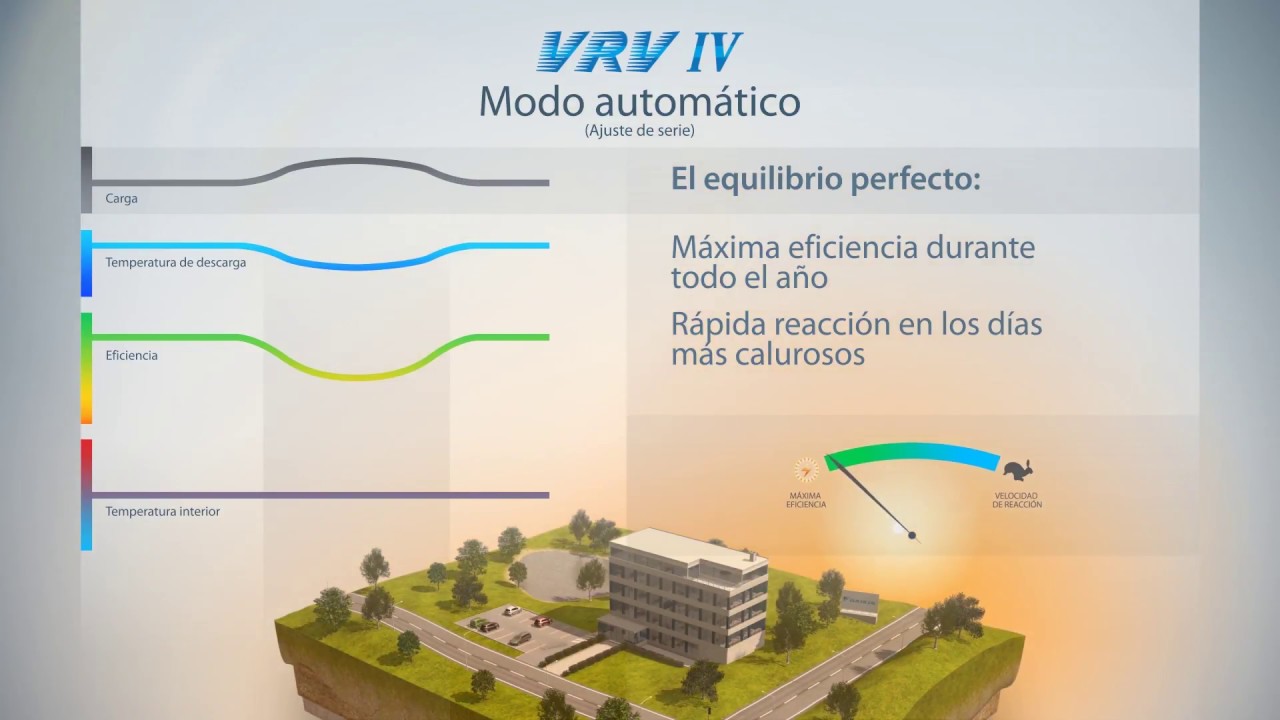 VRV IV
Modo automático
(Ajuste de serie)

Carga

Temperatura de descarga

Eficiencia

Temperatura interior

El equilibrio perfecto:

Máxima eficiencia durante todo el año

Rápida reacción en los días más calurosos

MÁXIMA EFICIENCIA

VELOCIDAD DE REACCIÓN